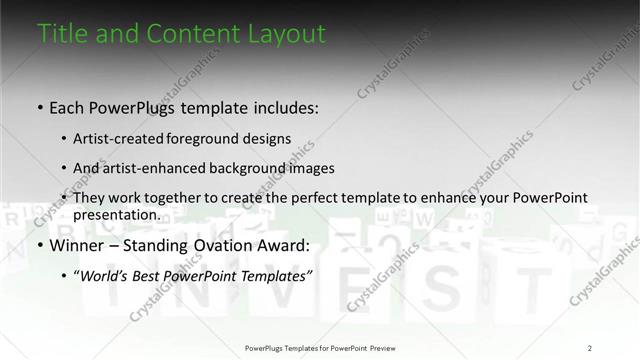 Title and Content Layout

• Each PowerPlugs template includes:

• Artist-created foreground designs

• And artist-enhanced background images

• They work together to create the perfect template to enhance your PowerPoint presentation.

• Winner – Standing Ovation Award:

• "World's Best PowerPoint Templates"

INVEST

CrystalGraphics

PowerPlugs Templates for PowerPoint Preview

2